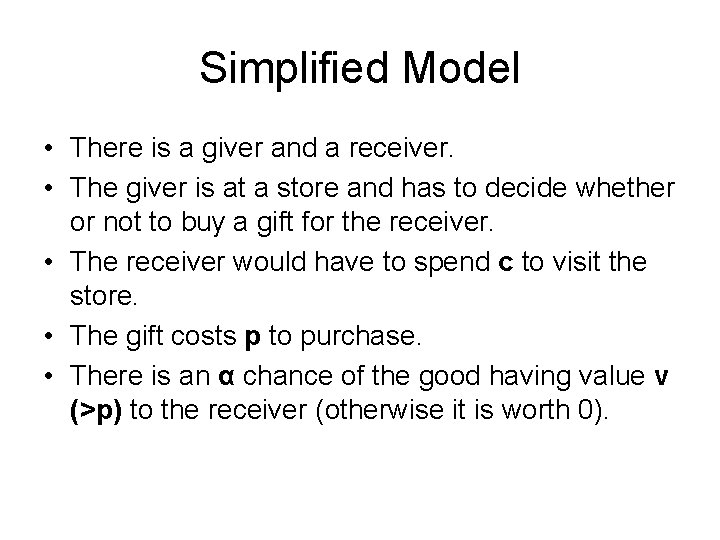 Simplified Model

• There is a giver and a receiver.
• The giver is at a store and has to decide whether or not to buy a gift for the receiver.
• The receiver would have to spend **c** to visit the store.
• The gift costs **p** to purchase.
• There is an **α** chance of the good having value **v (>p)** to the receiver (otherwise it is worth 0).